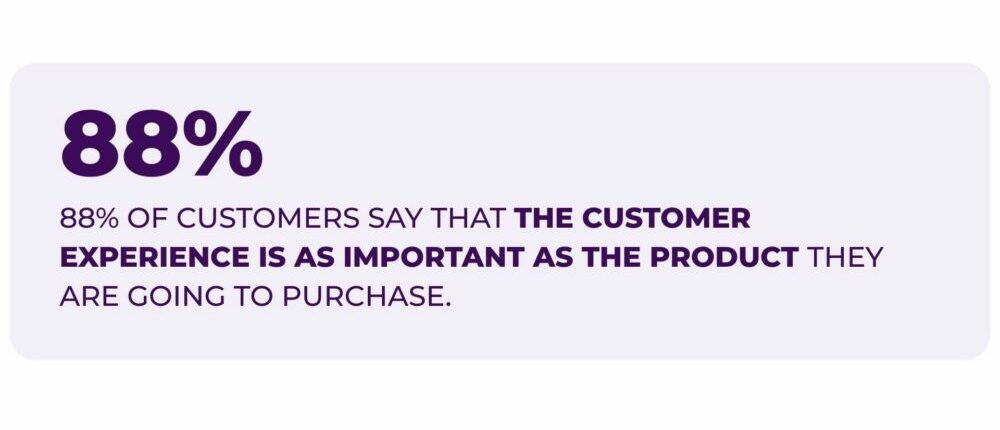 88%

88% OF CUSTOMERS SAY THAT THE CUSTOMER EXPERIENCE IS AS IMPORTANT AS THE PRODUCT THEY ARE GOING TO PURCHASE.